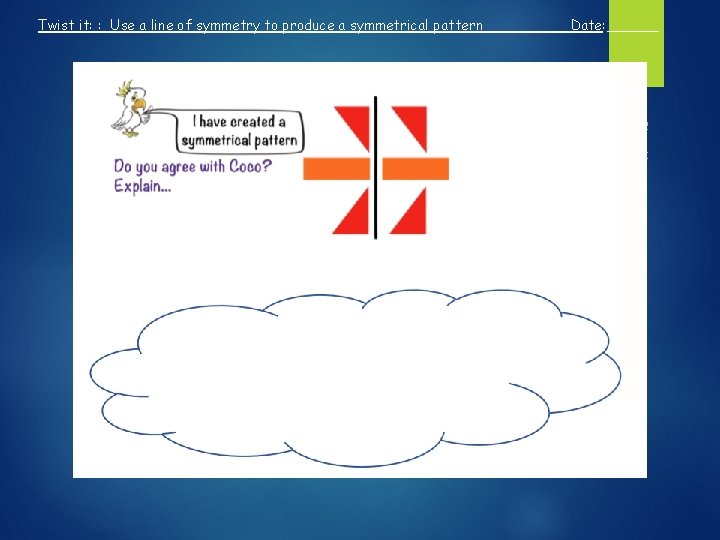 Twist it: : Use a line of symmetry to produce a symmetrical pattern Date: ______

I have created a symmetrical pattern

Do you agree with Coco? Explain...